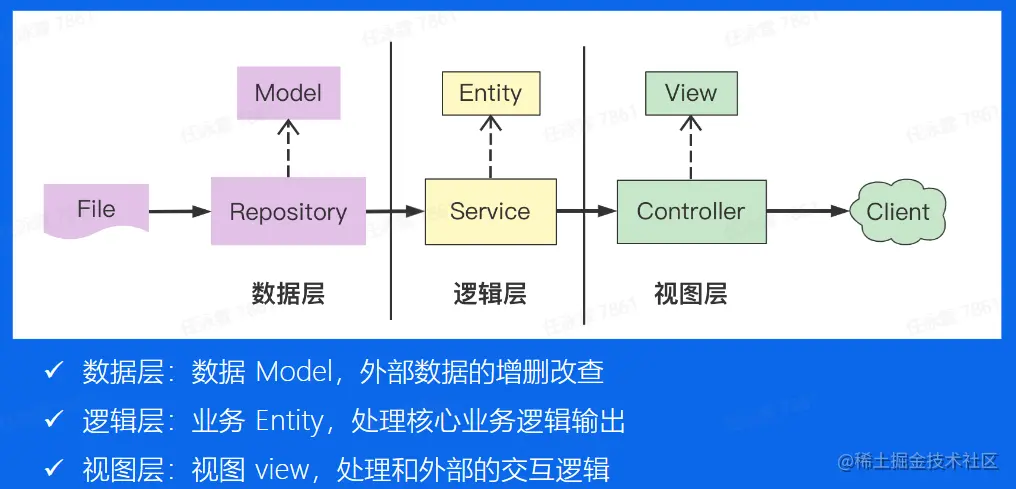 Model

Entity

View

File

Repository

Service

Controller

Client

数据层

逻辑层

视图层

✓ 数据层：数据 Model，外部数据的增删改查

✓ 逻辑层：业务 Entity，处理核心业务逻辑输出

✓ 视图层：视图 view，处理和外部的交互逻辑

@稀土掘金技术社区